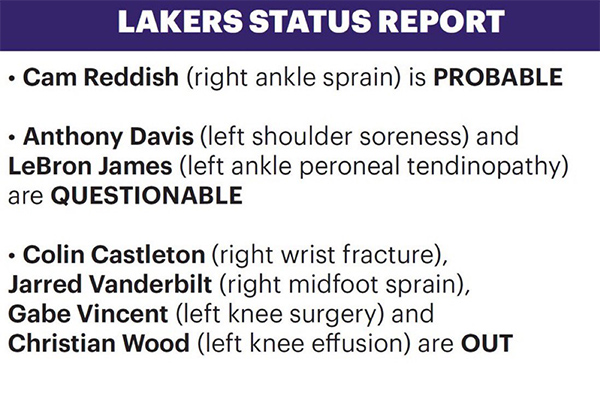 LAKERS STATUS REPORT

• Cam Reddish (right ankle sprain) is PROBABLE

• Anthony Davis (left shoulder soreness) and LeBron James (left ankle peroneal tendinopathy) are QUESTIONABLE

• Colin Castleton (right wrist fracture), Jarred Vanderbilt (right midfoot sprain), Gabe Vincent (left knee surgery) and Christian Wood (left knee effusion) are OUT